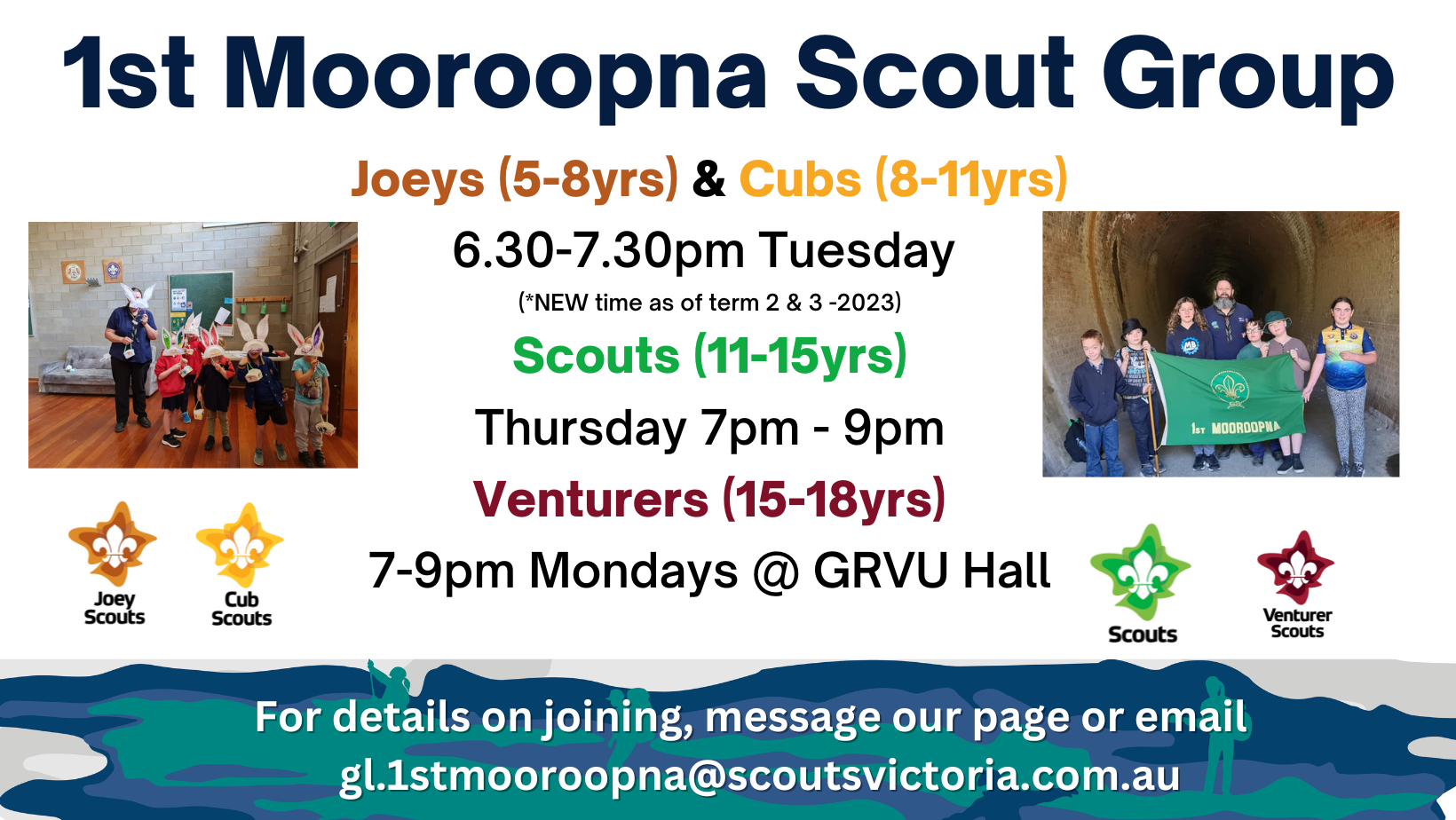 1st Mooroopna Scout Group

Joeys (5-8yrs) & Cubs (8-11yrs)

6.30-7.30pm Tuesday

(*NEW time as of term 2 & 3 -2023)

Scouts (11-15yrs)

Thursday 7pm - 9pm

Venturers (15-18yrs)

7-9pm Mondays @ GRVU Hall

1st MOOROOPNA

Joey Scouts

Cub Scouts

Scouts

Venturer Scouts

For details on joining, message our page or email gl.1stmooroopna@scoutsvictoria.com.au